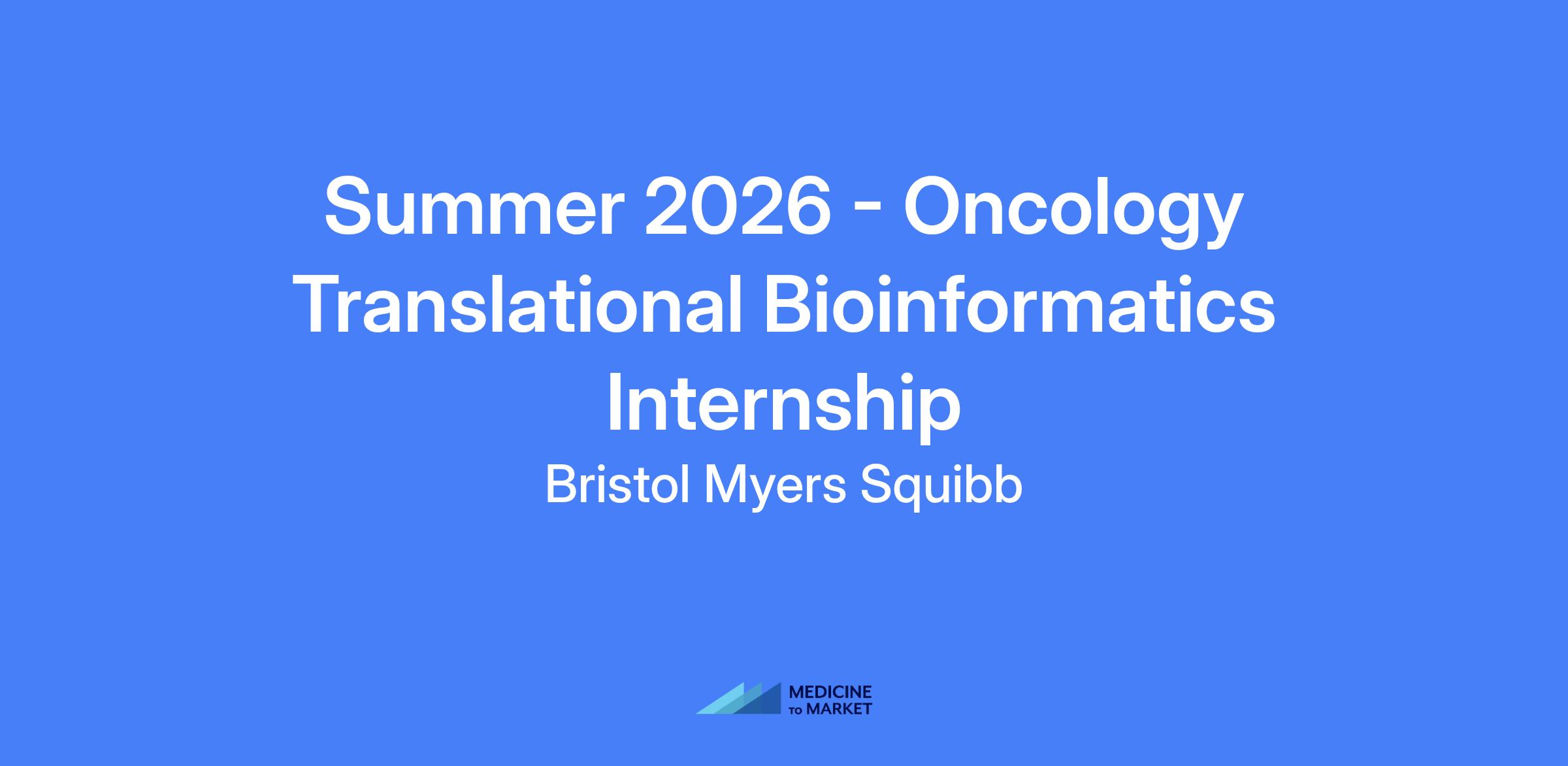 Summer 2026 - Oncology Translational Bioinformatics Internship

Bristol Myers Squibb

MEDICINE
TO MARKET